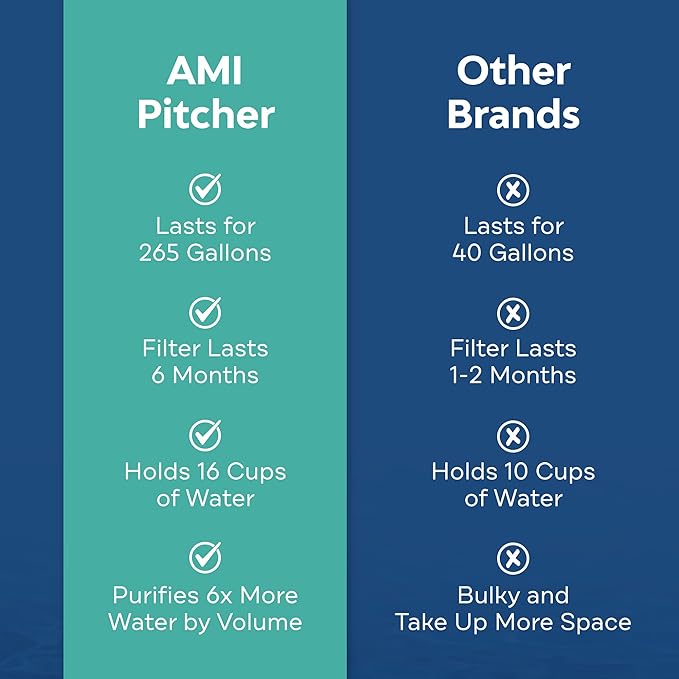 AMI Pitcher

Lasts for 265 Gallons

Filter Lasts 6 Months

Holds 16 Cups of Water

Purifies 6x More Water by Volume

Other Brands

Lasts for 40 Gallons

Filter Lasts 1-2 Months

Holds 10 Cups of Water

Bulky and Take Up More Space